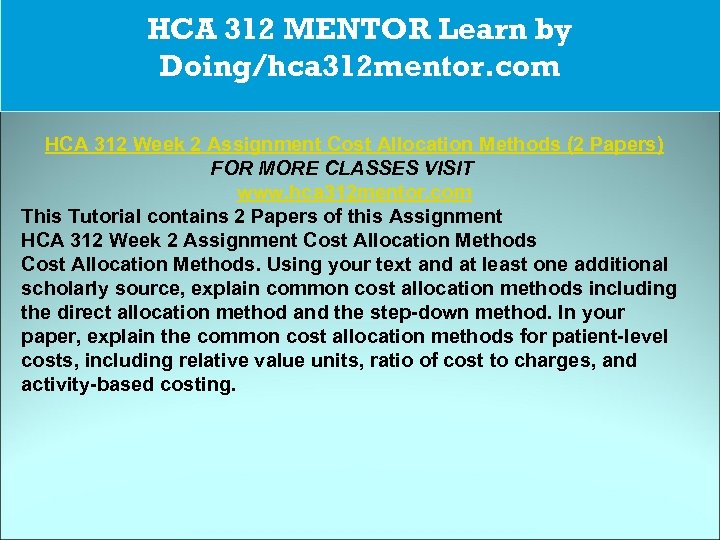 HCA 312 MENTOR Learn by Doing/hca312mentor.com

HCA 312 Week 2 Assignment Cost Allocation Methods (2 Papers)
FOR MORE CLASSES VISIT
www.hca312mentor.com
This Tutorial contains 2 Papers of this Assignment
HCA 312 Week 2 Assignment Cost Allocation Methods
Cost Allocation Methods. Using your text and at least one additional scholarly source, explain common cost allocation methods including the direct allocation method and the step-down method. In your paper, explain the common cost allocation methods for patient-level costs, including relative value units, ratio of cost to charges, and activity-based costing.